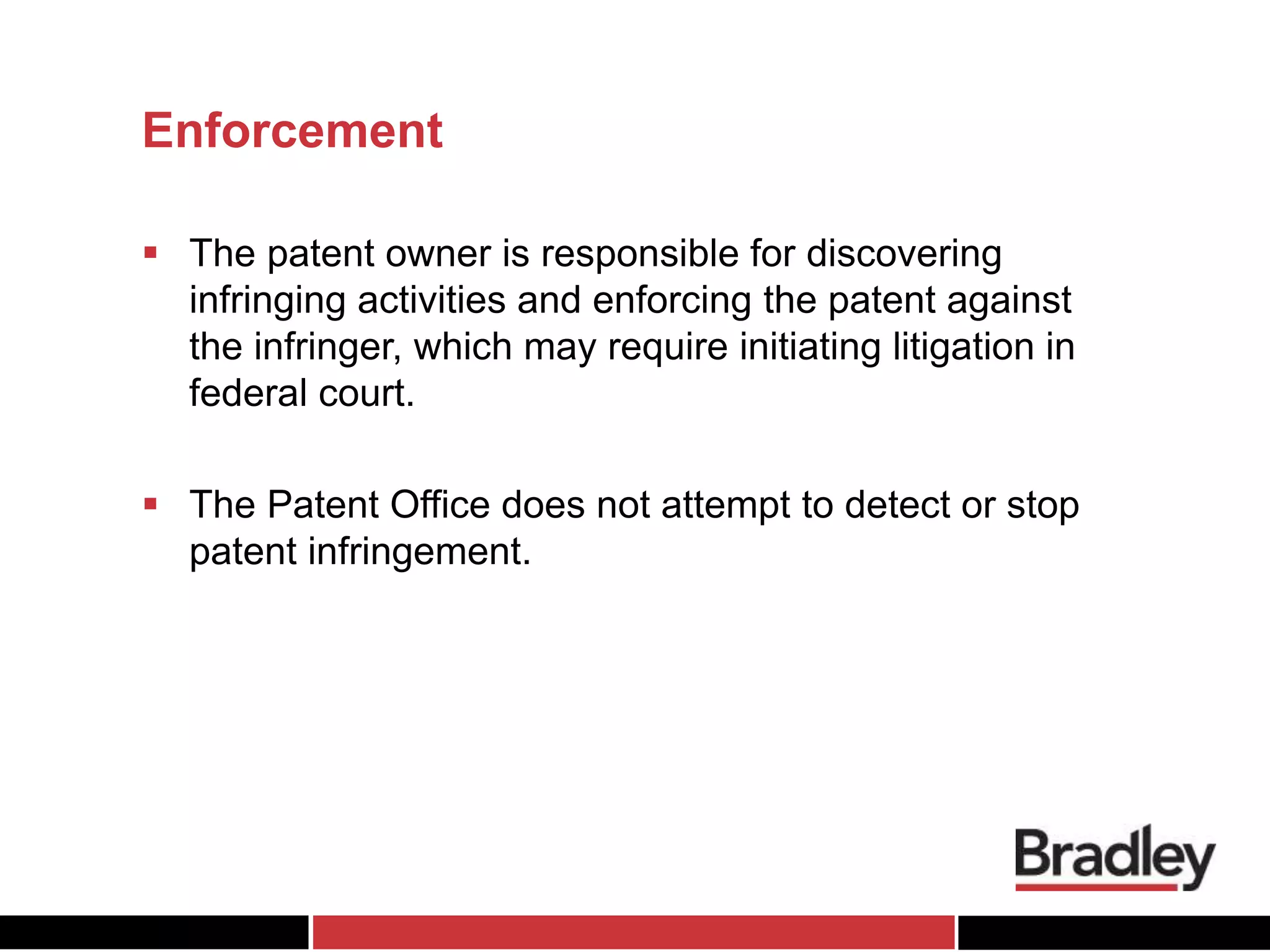 Enforcement

▪ The patent owner is responsible for discovering infringing activities and enforcing the patent against the infringer, which may require initiating litigation in federal court.

▪ The Patent Office does not attempt to detect or stop patent infringement.

Bradley